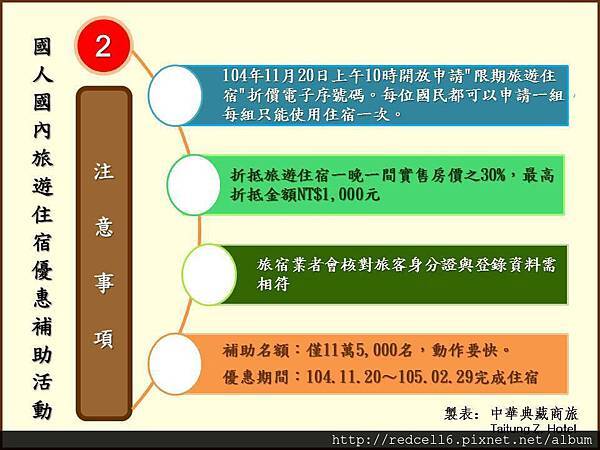 國人國內旅遊住宿優惠補助活動

2

注意事項

104年11月20日上午10時開放申請"限期旅遊住宿"折價電子序號碼。每位國民都可以申請一組，每組只能使用住宿一次。

折抵旅遊住宿一晚一間實售房價之30%，最高折抵金額NT$1,000元

旅宿業者會核對旅客身分證與登錄資料需相符

補助名額：僅11萬5,000名，動作要快。

優惠期間：104.11.20～105.02.29完成住宿

製表：中華典藏商旅
Taitung Z. Hotel

http://redcell6.pixnet.net/album